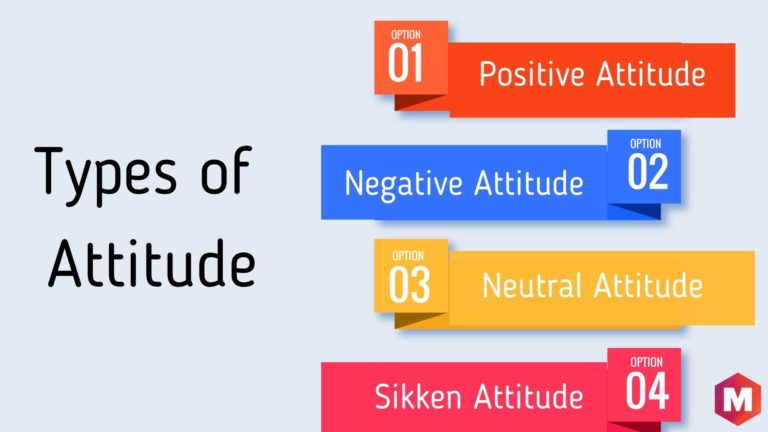 Types of Attitude

OPTION
01
Positive Attitude

Negative Attitude
OPTION
02

OPTION
03
Neutral Attitude

Sikken Attitude
OPTION
04

M